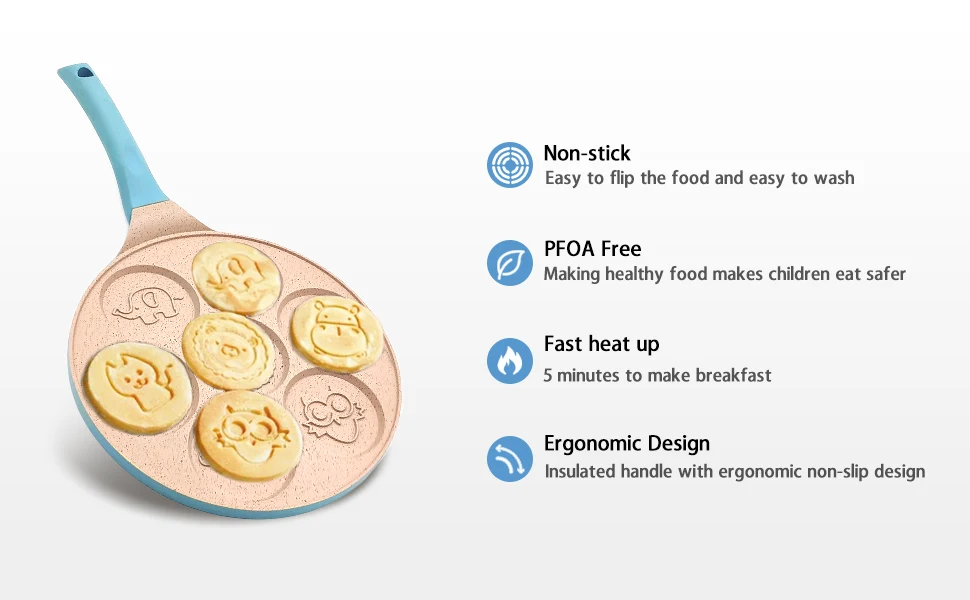 Non-stick
Easy to flip the food and easy to wash

PFOA Free
Making healthy food makes children eat safer

Fast heat up
5 minutes to make breakfast

Ergonomic Design
Insulated handle with ergonomic non-slip design